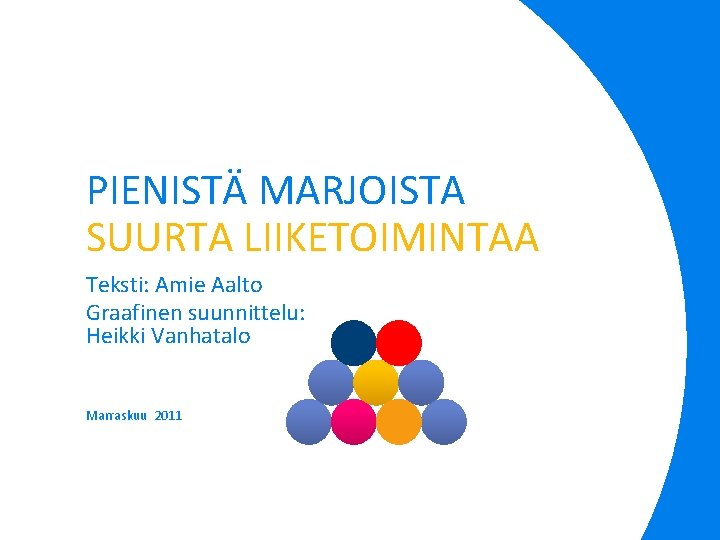 PIENISTÄ MARJOISTA
SUURTA LIIKETOIMINTAA

Teksti: Amie Aalto
Graafinen suunnittelu:
Heikki Vanhatalo

Marraskuu 2011